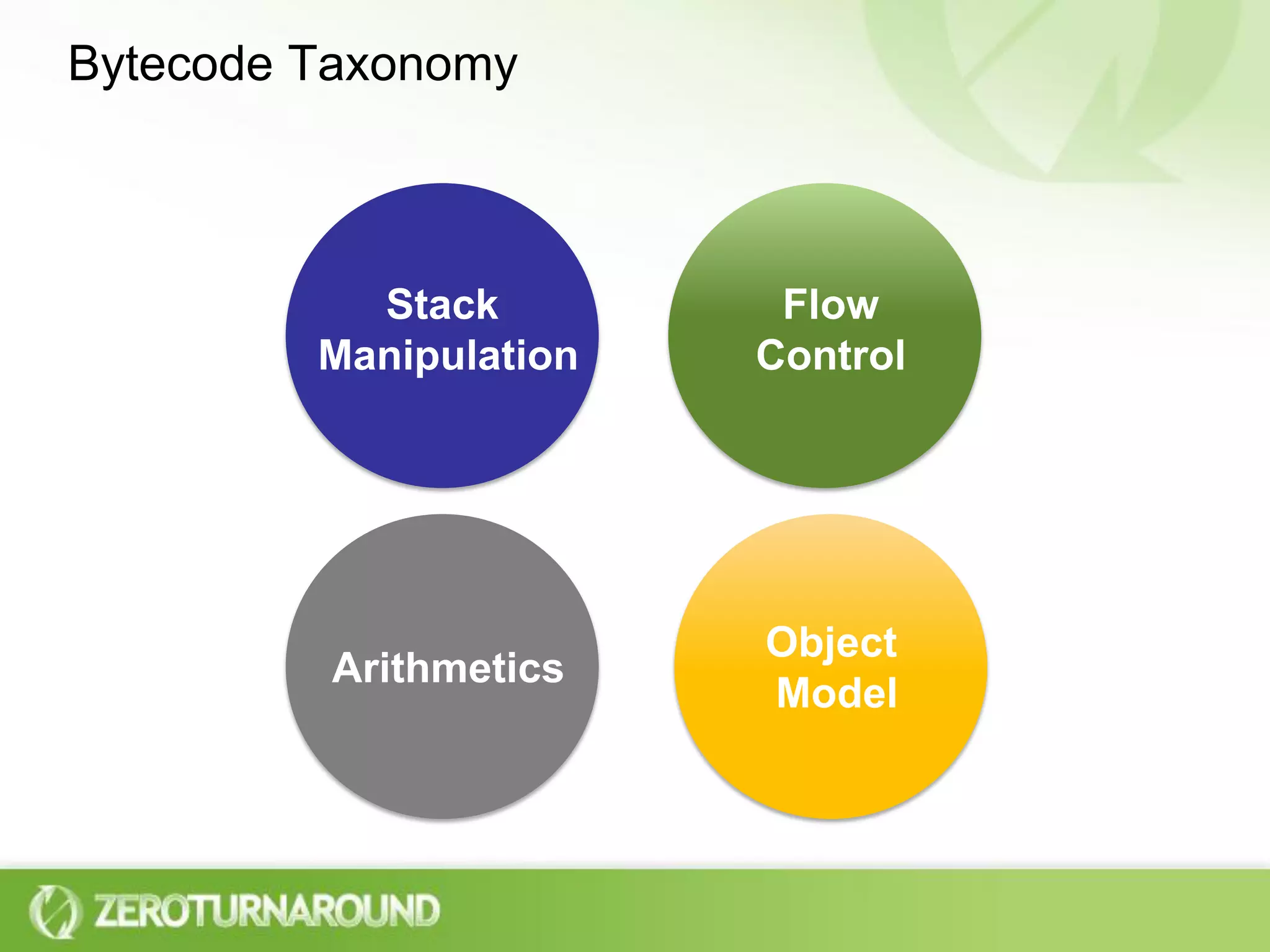 Bytecode Taxonomy

Stack Manipulation

Flow Control

Arithmetics

Object Model

ZEROTURNAROUND